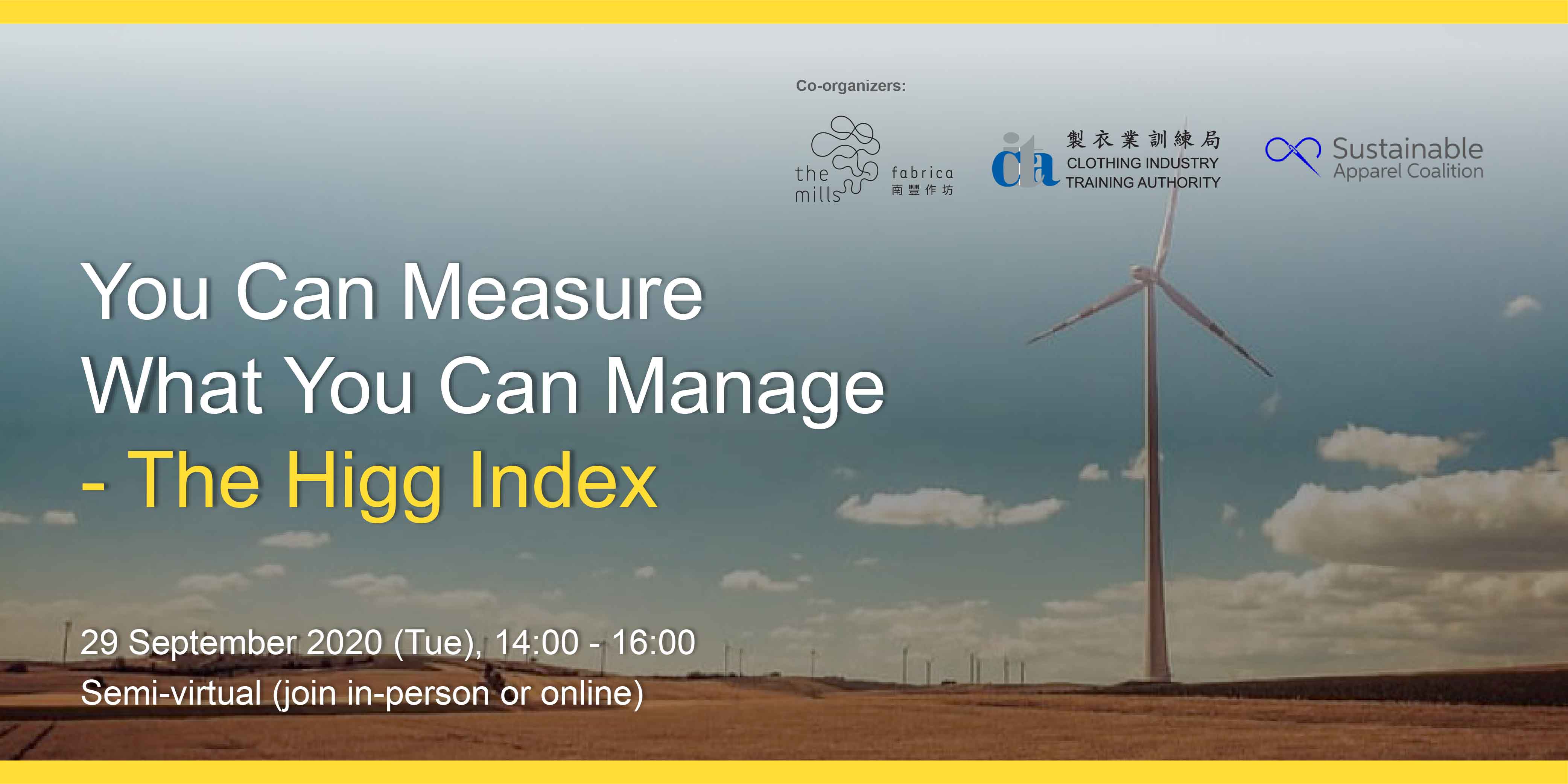 Co-organizers:

the mills fabrica 南豐作坊

cita 製衣業訓練局 CLOTHING INDUSTRY TRAINING AUTHORITY

Sustainable Apparel Coalition

You Can Measure What You Can Manage - The Higg Index

29 September 2020 (Tue), 14:00 - 16:00
Semi-virtual (join in-person or online)